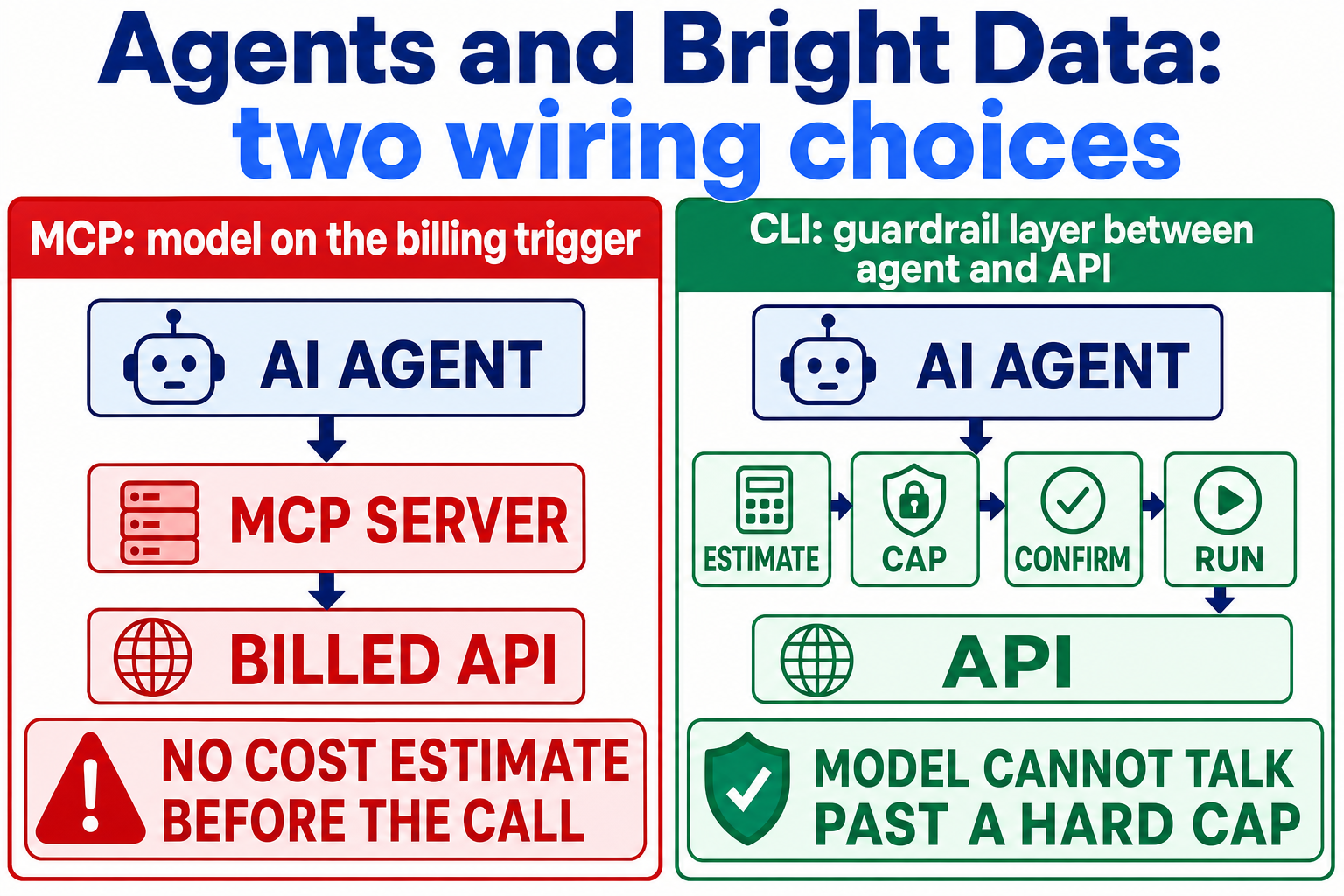 Agents and Bright Data:
two wiring choices

MCP: model on the billing trigger

AI AGENT

MCP SERVER

BILLED API

NO COST ESTIMATE BEFORE THE CALL

CLI: guardrail layer between agent and API

AI AGENT

ESTIMATE

CAP

CONFIRM

RUN

API

MODEL CANNOT TALK PAST A HARD CAP